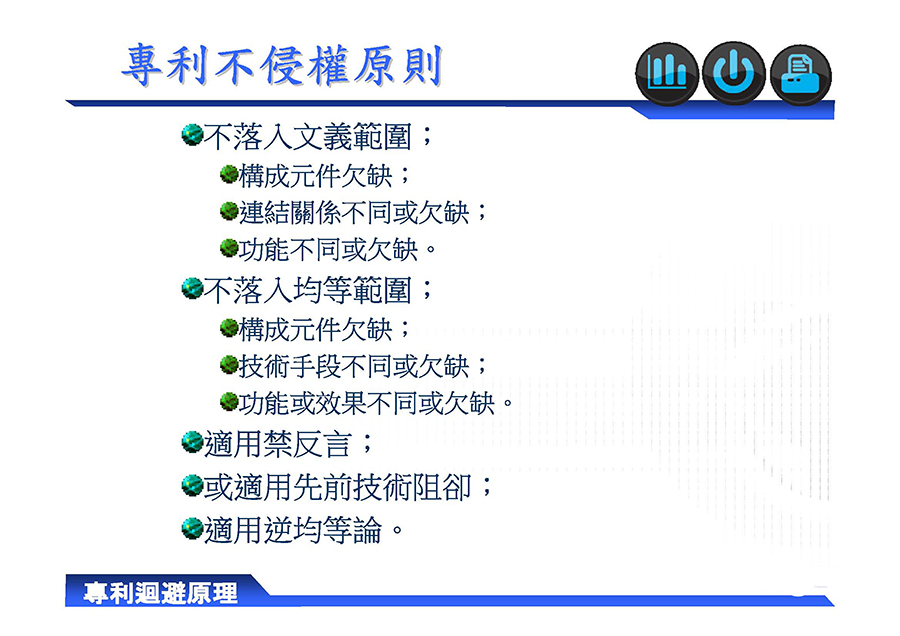 專利不侵權原則

不落入文義範圍；
構成元件欠缺；
連結關係不同或欠缺；
功能不同或欠缺。
不落入均等範圍；
構成元件欠缺；
技術手段不同或欠缺；
功能或效果不同或欠缺。
適用禁反言；
或適用先前技術阻卻；
適用逆均等論。

專利迴避原理